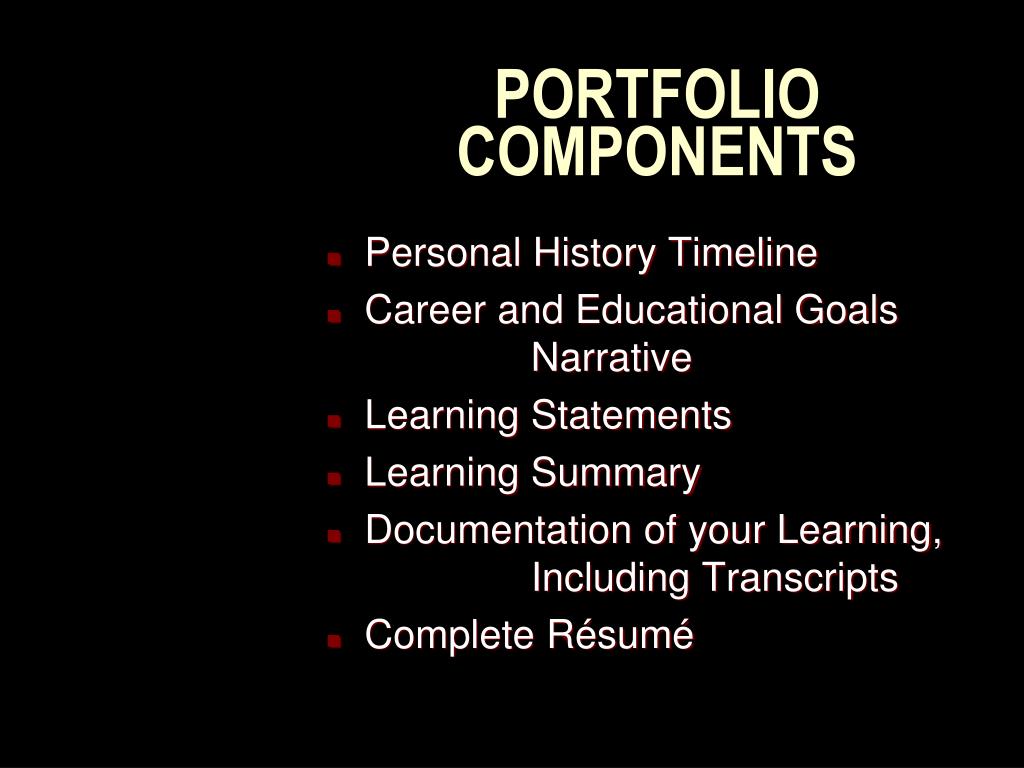 PORTFOLIO COMPONENTS

- Personal History Timeline
- Career and Educational Goals Narrative
- Learning Statements
- Learning Summary
- Documentation of your Learning, Including Transcripts
- Complete Résumé